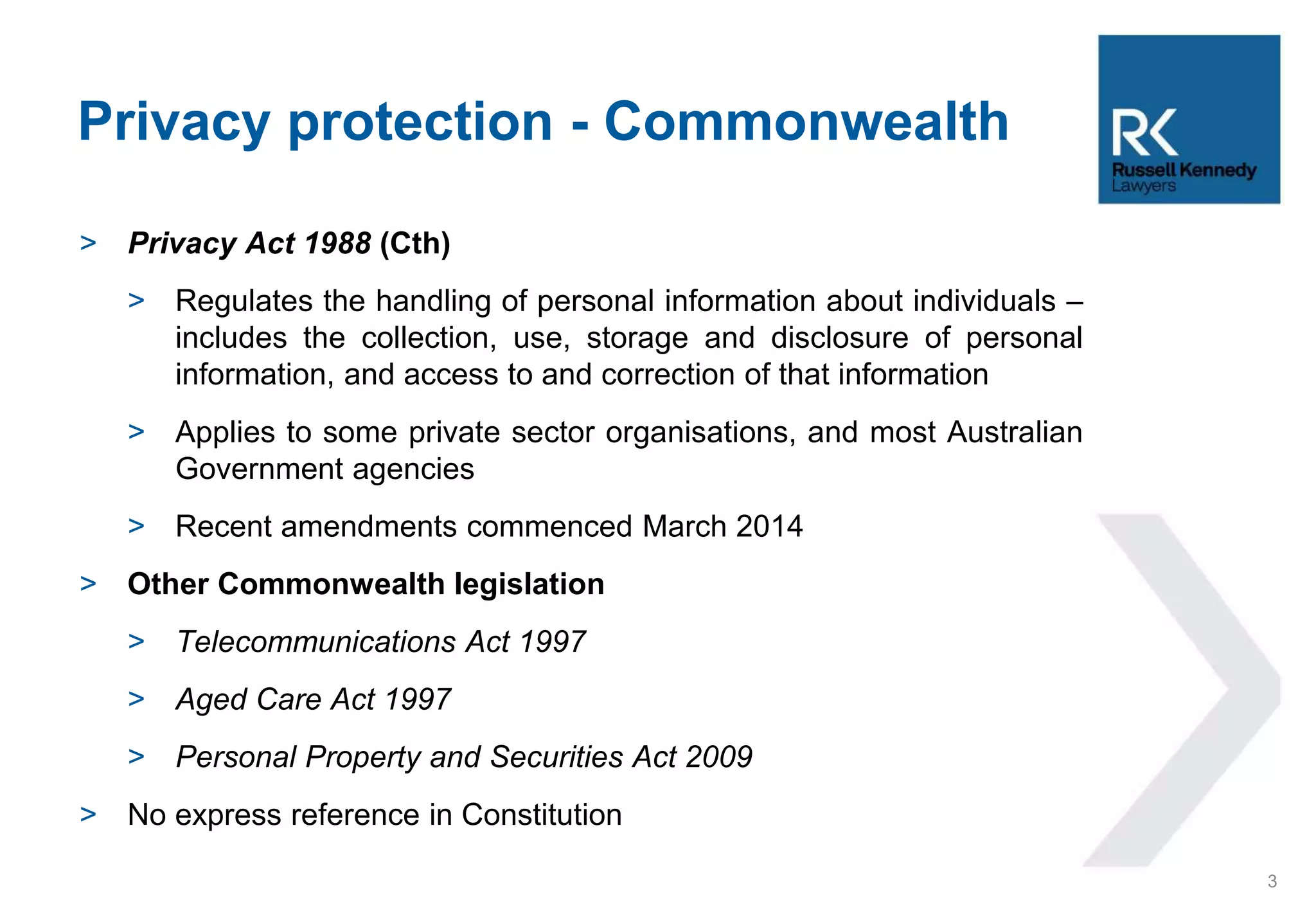 Privacy protection - Commonwealth

RK
Russell Kennedy
Lawyers

> Privacy Act 1988 (Cth)

> Regulates the handling of personal information about individuals – includes the collection, use, storage and disclosure of personal information, and access to and correction of that information

> Applies to some private sector organisations, and most Australian Government agencies

> Recent amendments commenced March 2014

> Other Commonwealth legislation

> Telecommunications Act 1997

> Aged Care Act 1997

> Personal Property and Securities Act 2009

> No express reference in Constitution

3